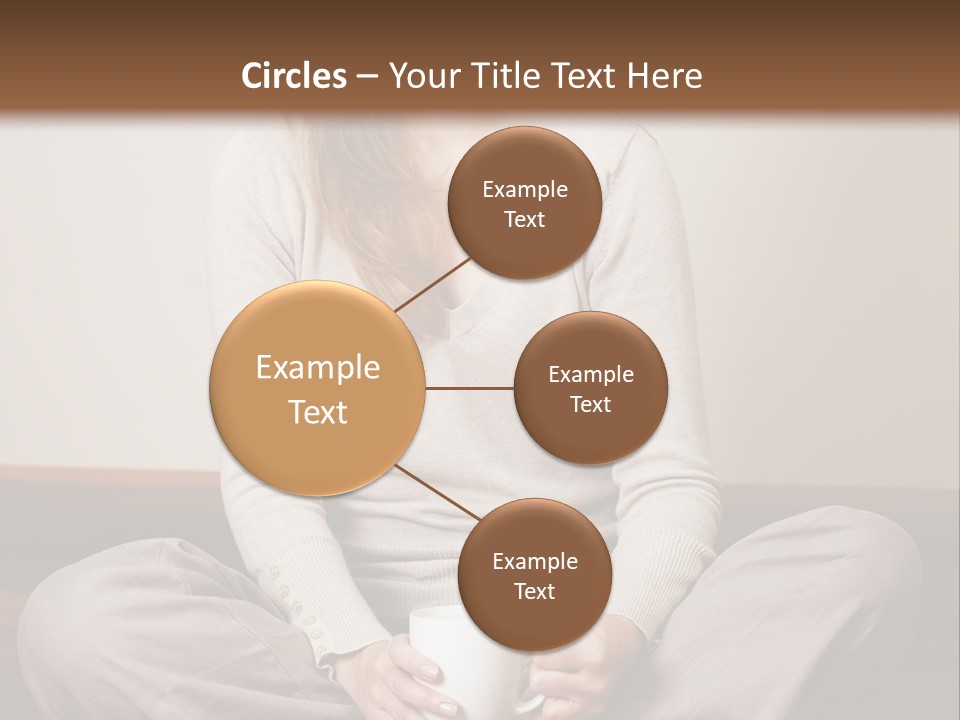 Circles – Your Title Text Here

Example Text

Example Text

Example Text

Example Text